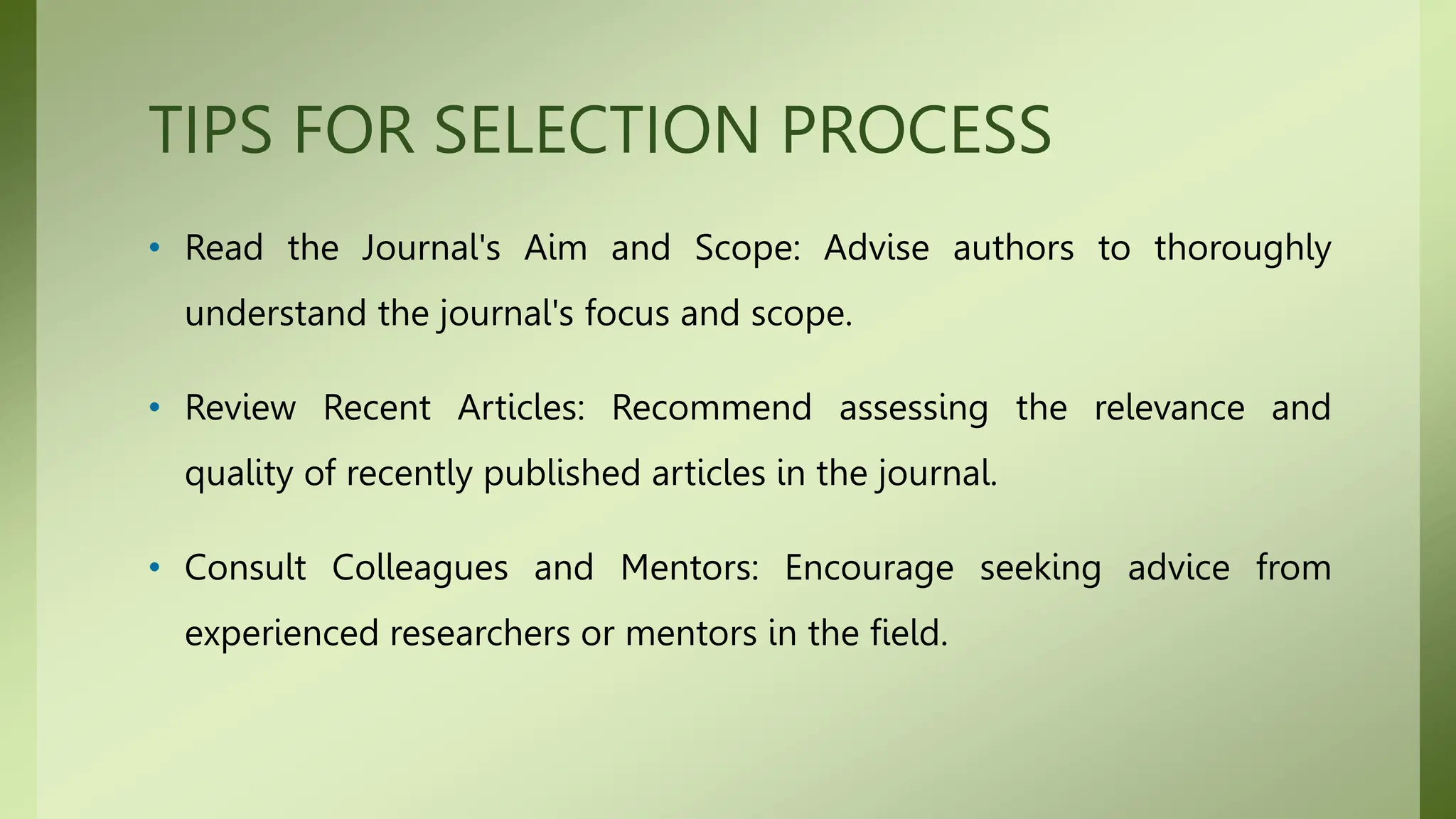 TIPS FOR SELECTION PROCESS

• Read the Journal's Aim and Scope: Advise authors to thoroughly understand the journal's focus and scope.

• Review Recent Articles: Recommend assessing the relevance and quality of recently published articles in the journal.

• Consult Colleagues and Mentors: Encourage seeking advice from experienced researchers or mentors in the field.